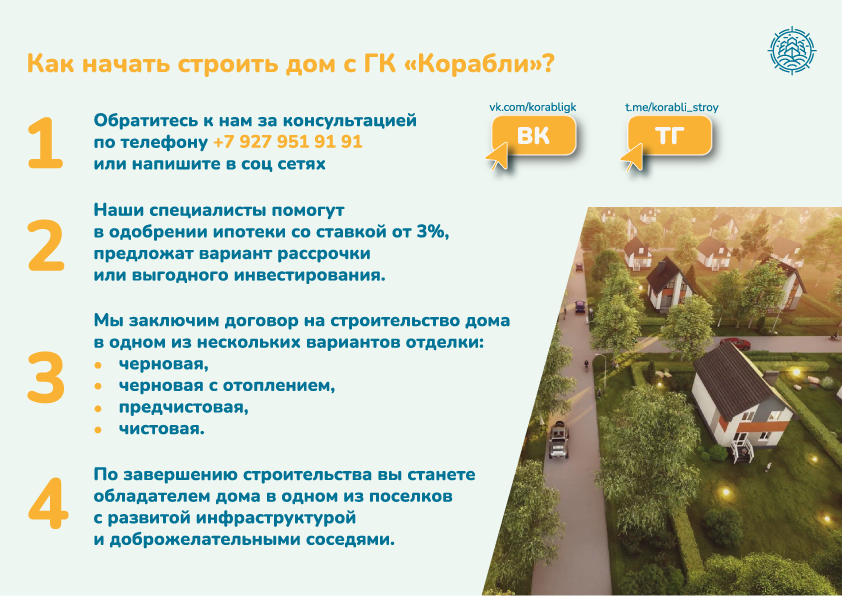 Как начать строить дом с ГК «Корабли»?

1
Обратитесь к нам за консультацией по телефону +7 927 951 91 91 или напишите в соц сетях

vk.com/korabligk
ВК

t.me/korabli_stroy
ТГ

2
Наши специалисты помогут в одобрении ипотеки со ставкой от 3%, предложат вариант рассрочки или выгодного инвестирования.

3
Мы заключим договор на строительство дома в одном из нескольких вариантов отделки:
• черновая,
• черновая с отоплением,
• предчистовая,
• чистовая.

4
По завершению строительства вы станете обладателем дома в одном из поселков с развитой инфраструктурой и доброжелательными соседями.